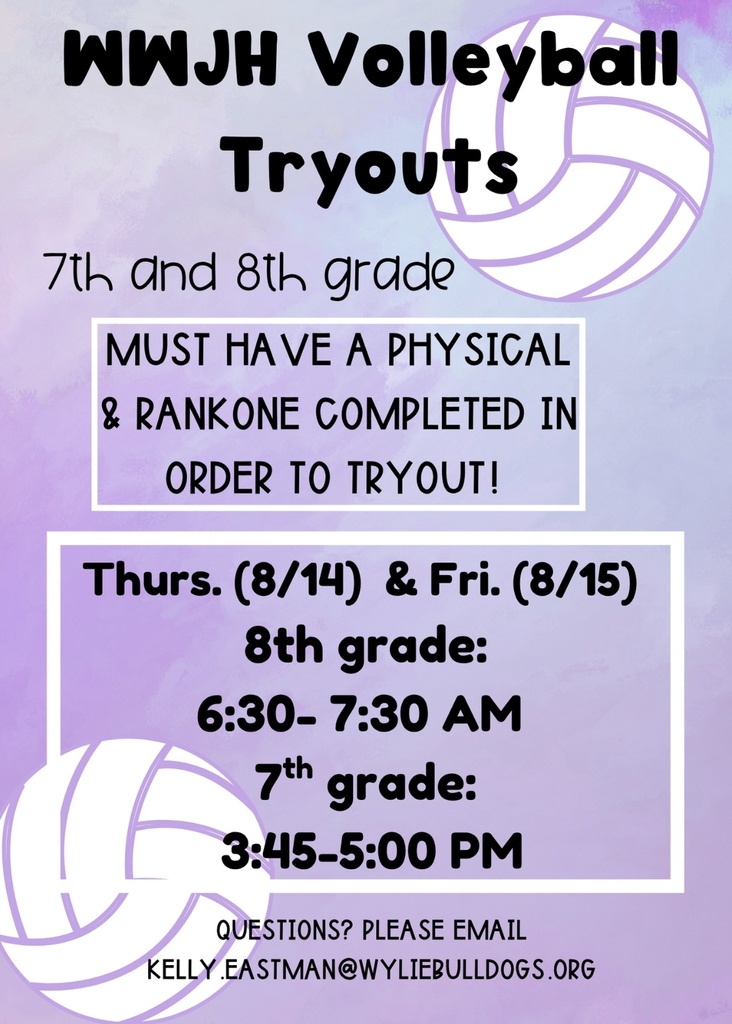 WWJH Volleyball Tryouts

7th and 8th grade

MUST HAVE A PHYSICAL & RANKONE COMPLETED IN ORDER TO TRYOUT!

Thurs. (8/14) & Fri. (8/15)
8th grade:
6:30- 7:30 AM
7$^{th}$ grade:
3:45-5:00 PM

QUESTIONS? PLEASE EMAIL KELLY.EASTMAN@WYLIEBULLDOGS.ORG